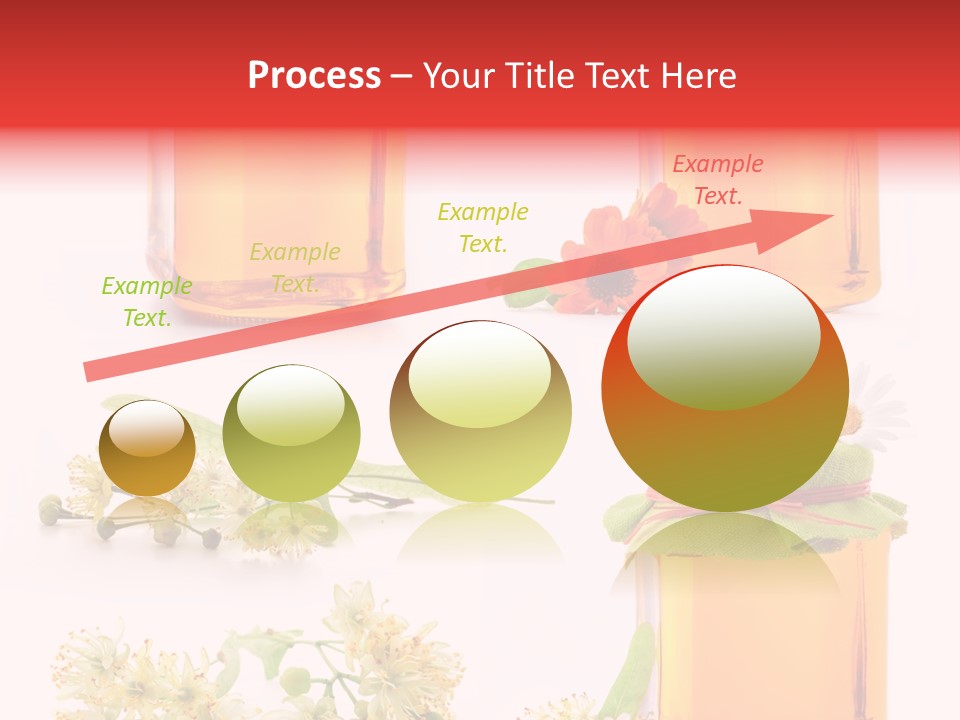 Process – Your Title Text Here

Example Text.

Example Text.

Example Text.

Example Text.